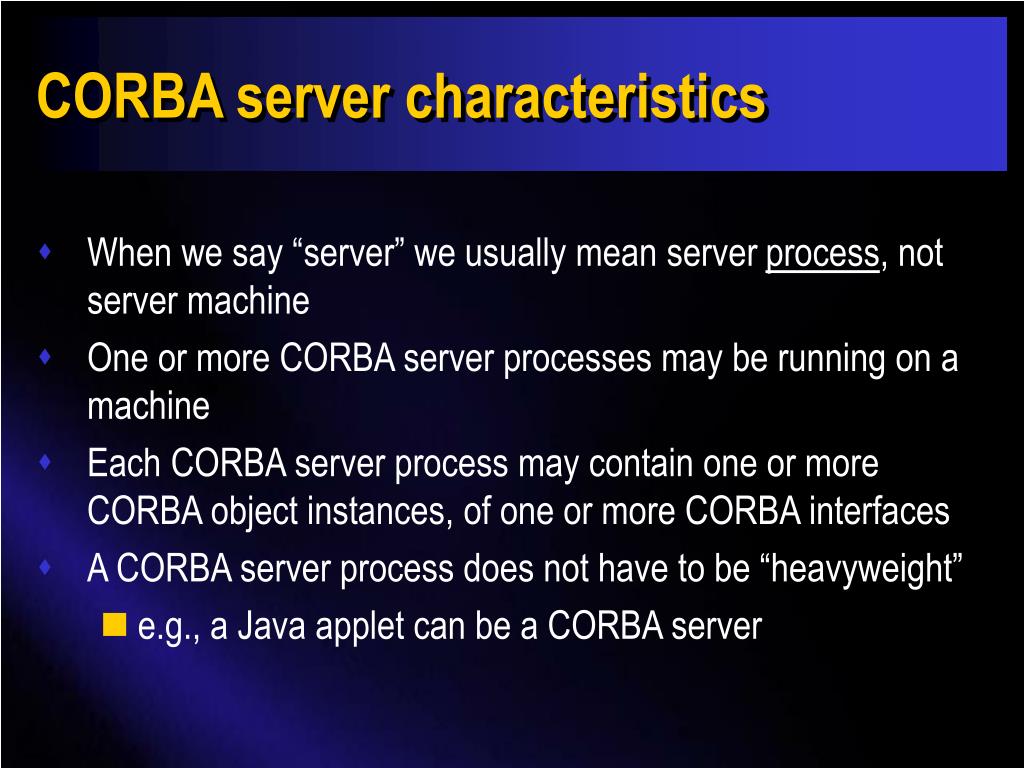 CORBA server characteristics

When we say “server” we usually mean server process, not server machine

One or more CORBA server processes may be running on a machine

Each CORBA server process may contain one or more CORBA object instances, of one or more CORBA interfaces

A CORBA server process does not have to be “heavyweight”

e.g., a Java applet can be a CORBA server